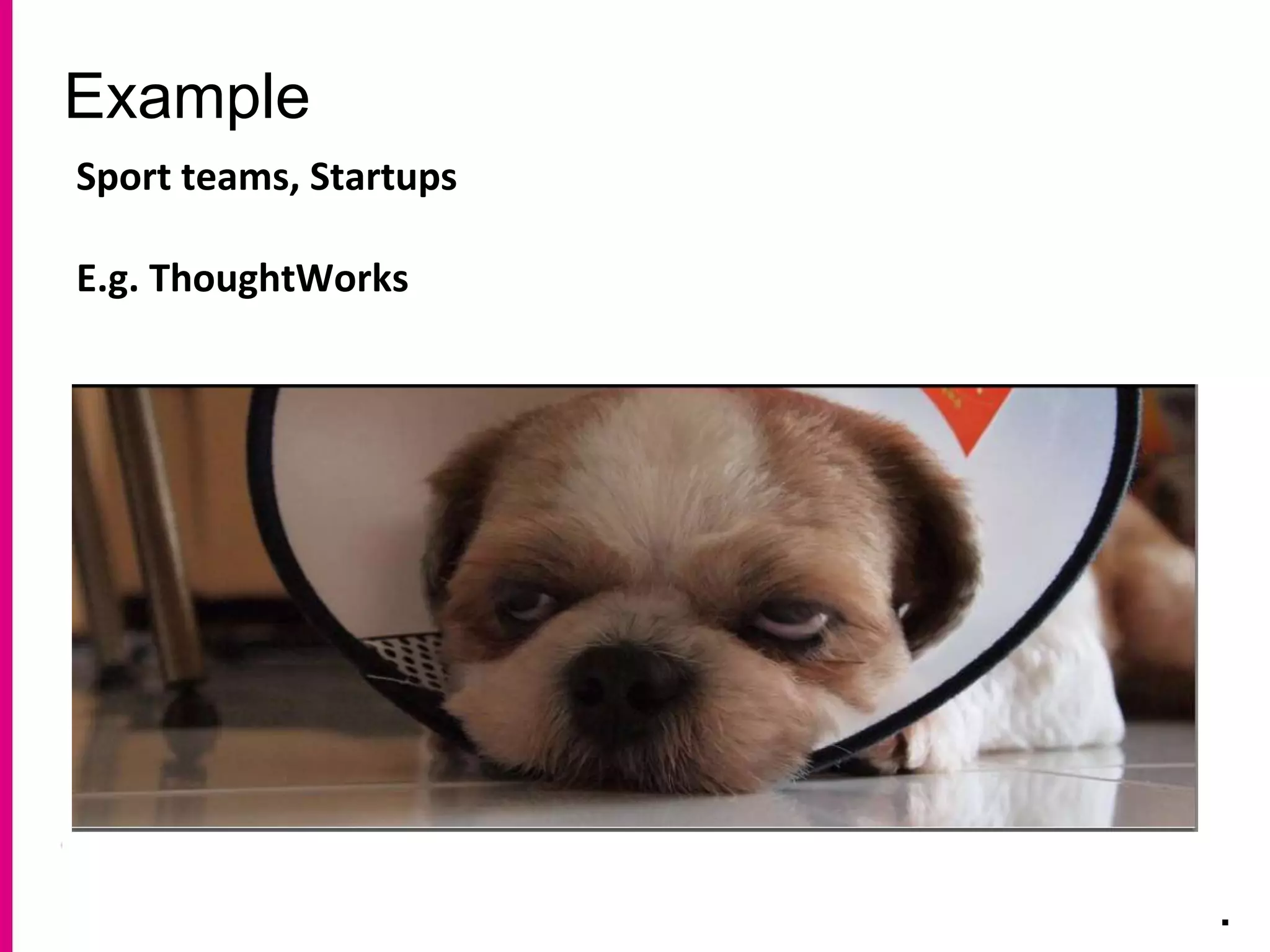 Example

Sport teams, Startups

E.g. ThoughtWorks